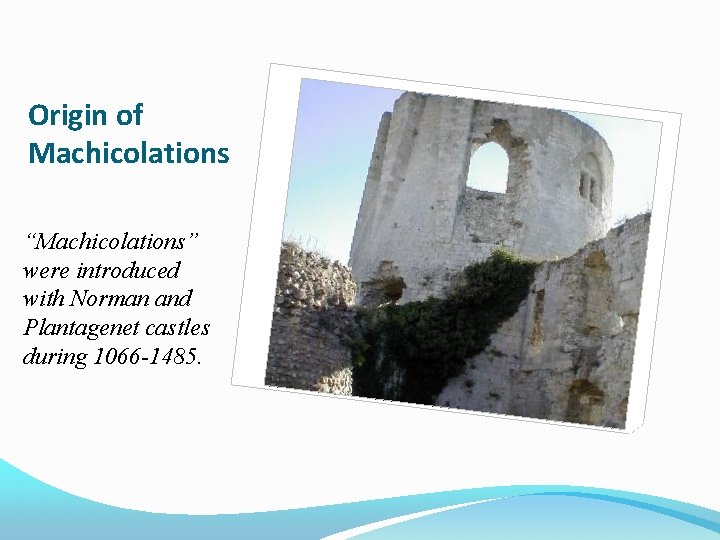 Origin of Machicolations

“Machicolations” were introduced with Norman and Plantagenet castles during 1066-1485.